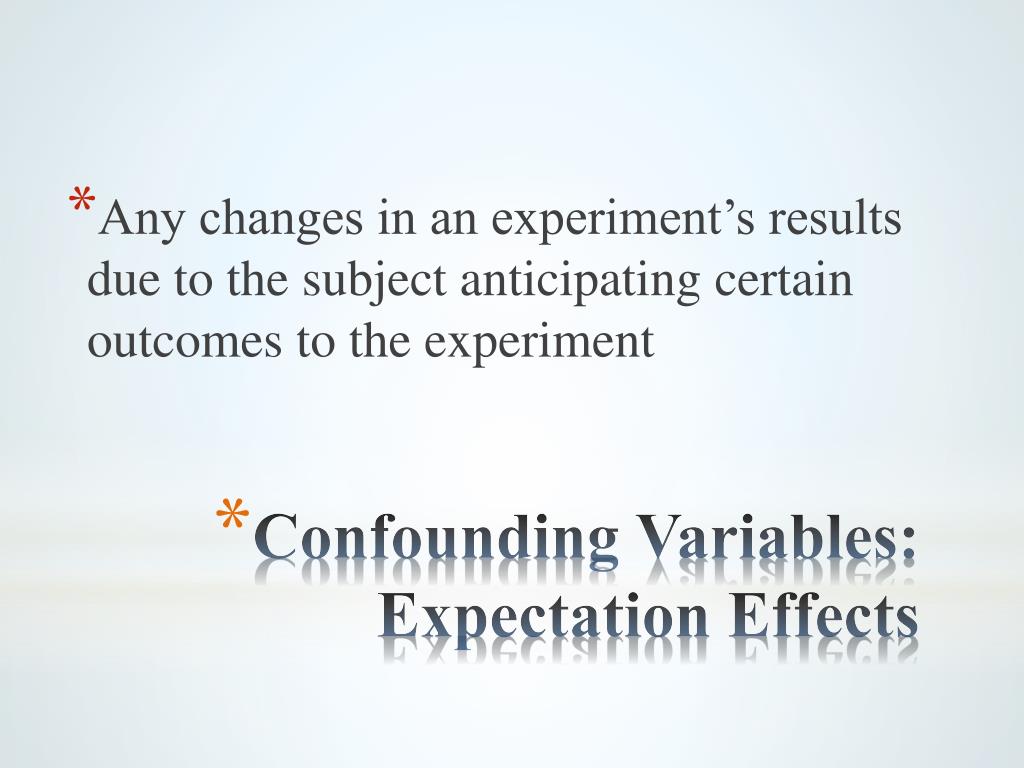 *Any changes in an experiment’s results due to the subject anticipating certain outcomes to the experiment

*Confounding Variables: Expectation Effects